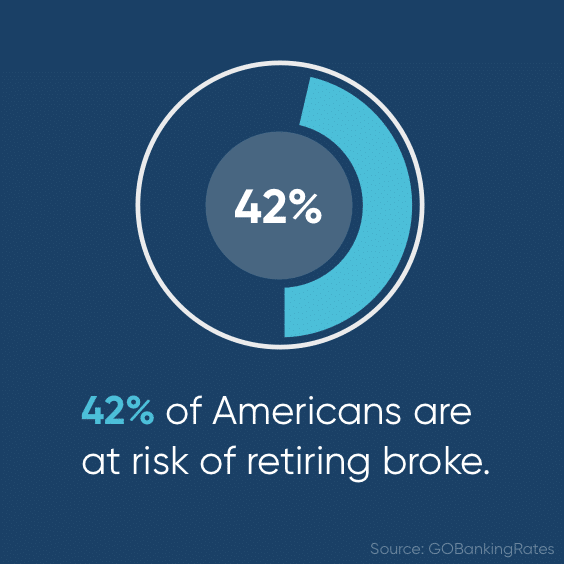 42%

42% of Americans are at risk of retiring broke.

Source: GOBankingRates